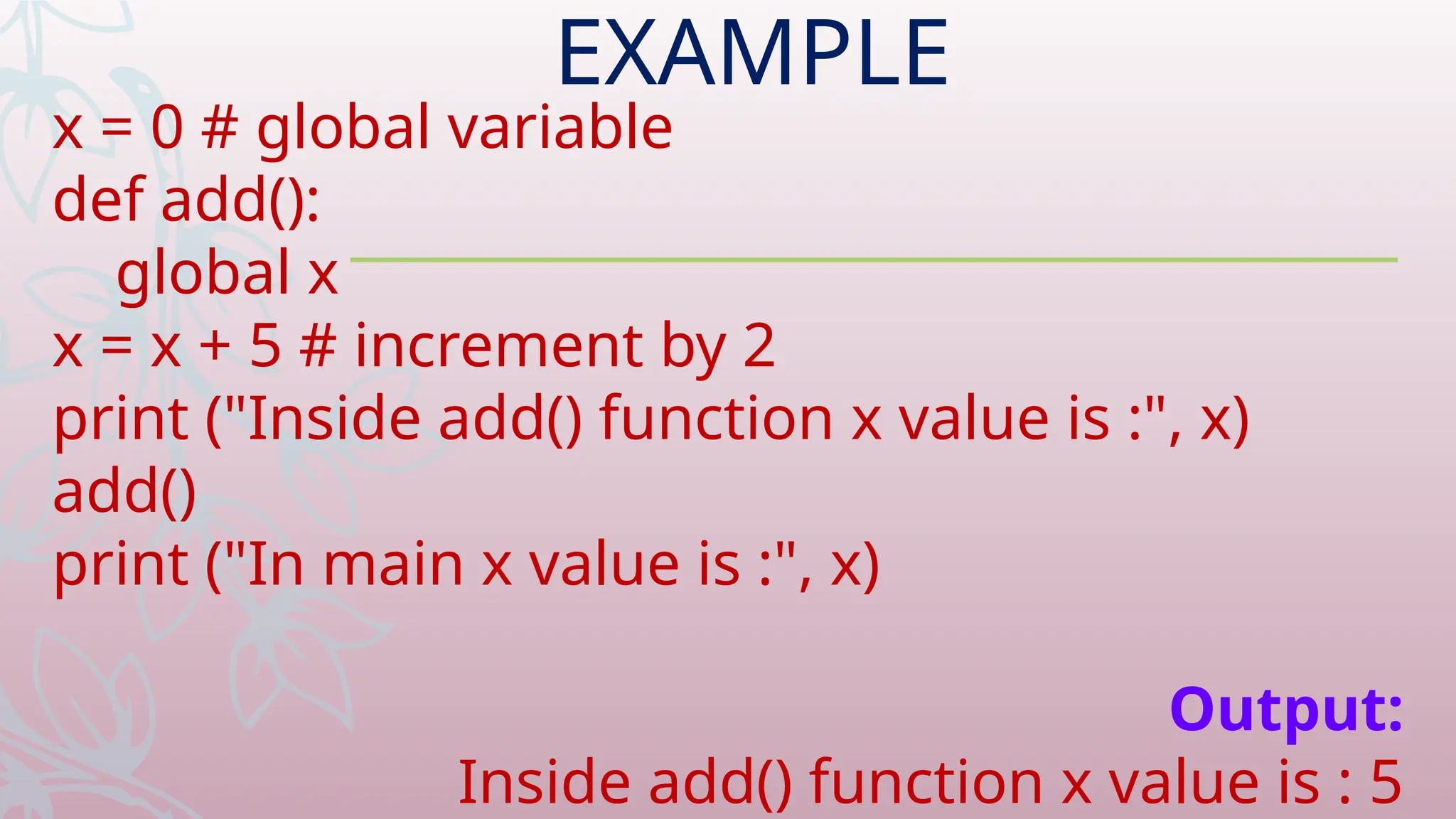 EXAMPLE

x = 0 # global variable
def add():
  global x
x = x + 5 # increment by 2
print ("Inside add() function x value is :", x)
add()
print ("In main x value is :", x)

Output:
Inside add() function x value is : 5